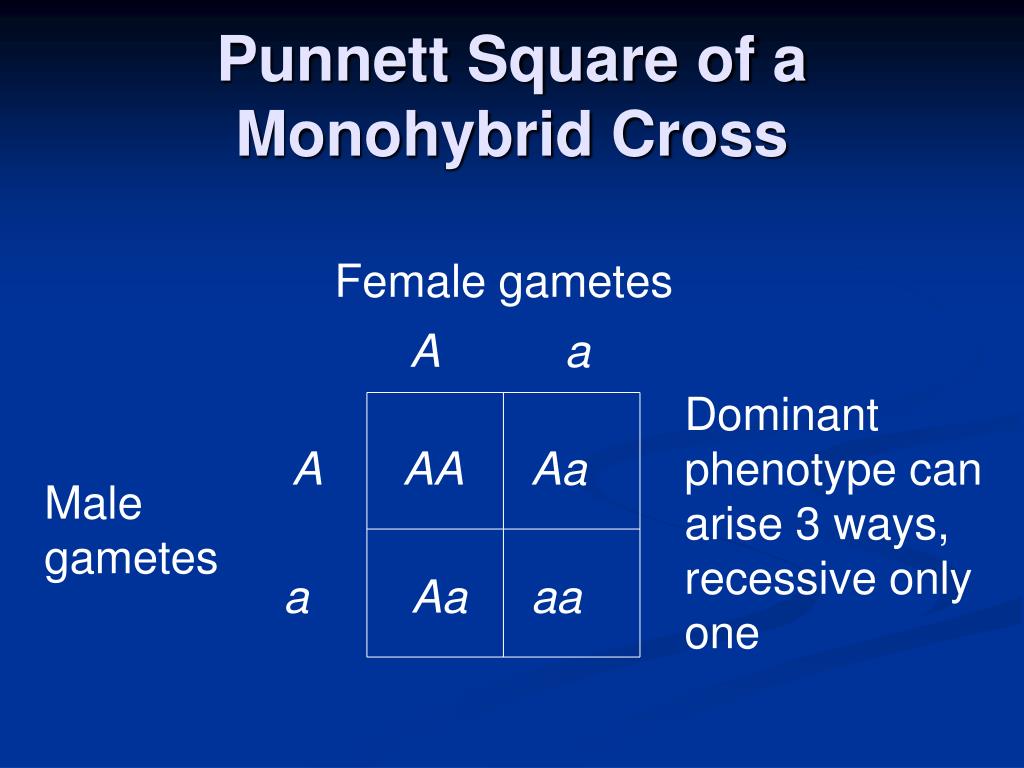 Punnett Square of a Monohybrid Cross

Female gametes

Male gametes

|   | A | a |
|---|---|---|
| A | AA | Aa |
| a | Aa | aa |

Dominant phenotype can arise 3 ways, recessive only one